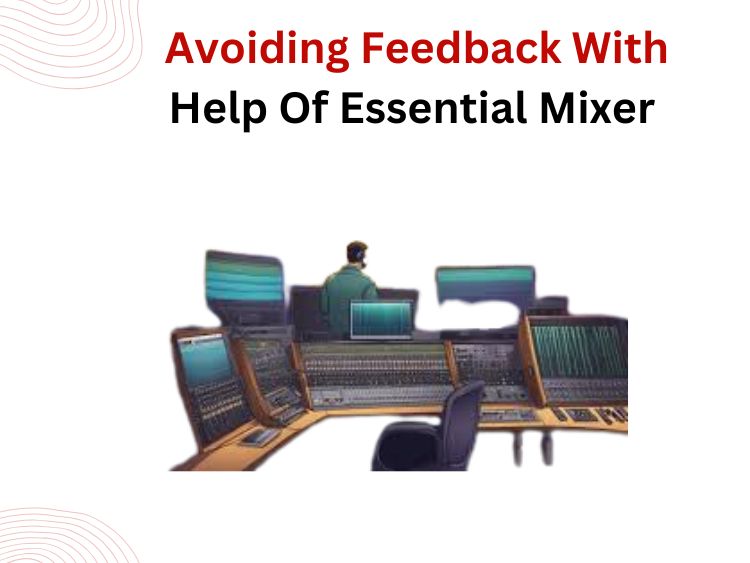 Avoiding Feedback With
Help Of Essential Mixer